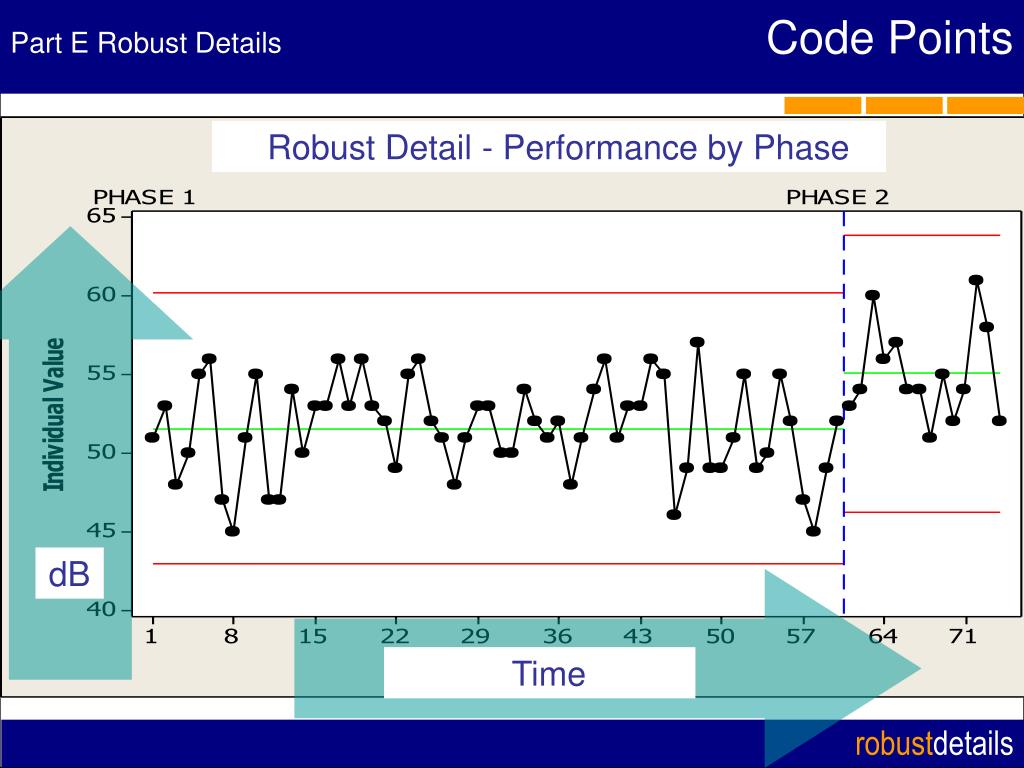 Part E Robust Details

Code Points

Robust Detail - Performance by Phase

PHASE 1

PHASE 2

65
60
55
50
45
40

Individual Value

dB

1 8 15 22 29 36 43 50 57 64 71

Time

robustdetails